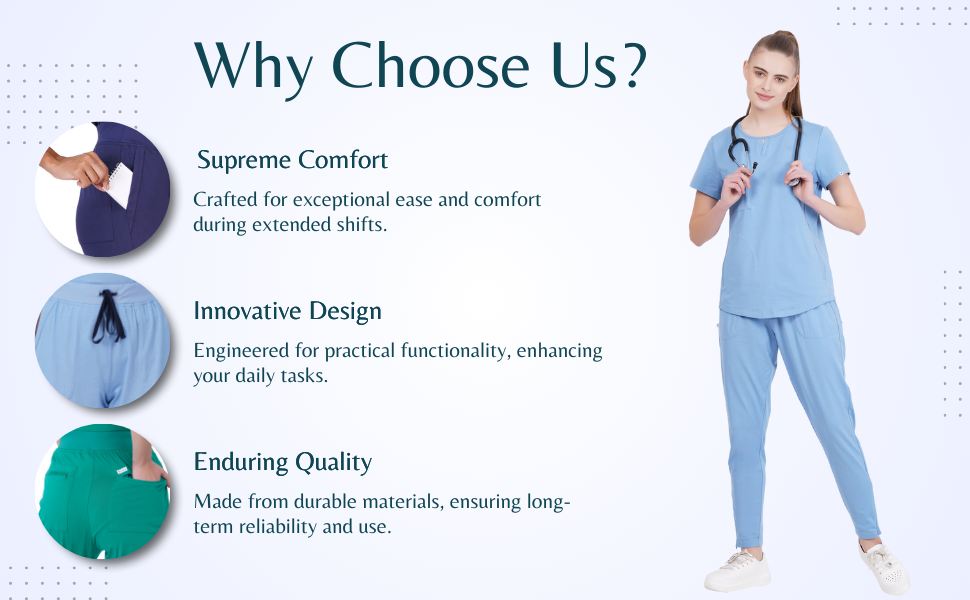 Why Choose Us?

Supreme Comfort

Crafted for exceptional ease and comfort during extended shifts.

Innovative Design

Engineered for practical functionality, enhancing your daily tasks.

Enduring Quality

Made from durable materials, ensuring long-term reliability and use.